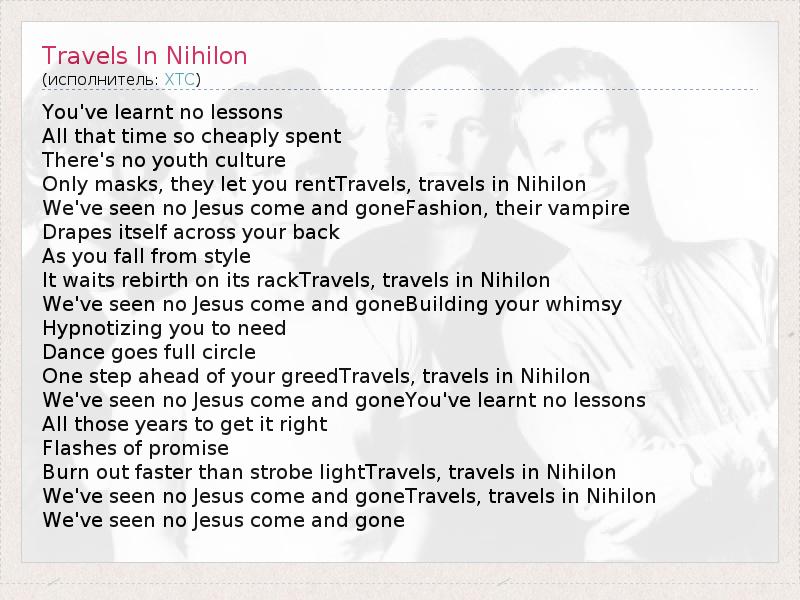 Travels In Nihilon
(исполнитель: XTC)

You've learnt no lessons
All that time so cheaply spent
There's no youth culture
Only masks, they let you rentTravels, travels in Nihilon
We've seen no Jesus come and goneFashion, their vampire
Drapes itself across your back
As you fall from style
It waits rebirth on its rackTravels, travels in Nihilon
We've seen no Jesus come and goneBuilding your whimsy
Hypnotizing you to need
Dance goes full circle
One step ahead of your greedTravels, travels in Nihilon
We've seen no Jesus come and goneYou've learnt no lessons
All those years to get it right
Flashes of promise
Burn out faster than strobe lightTravels, travels in Nihilon
We've seen no Jesus come and goneTravels, travels in Nihilon
We've seen no Jesus come and gone